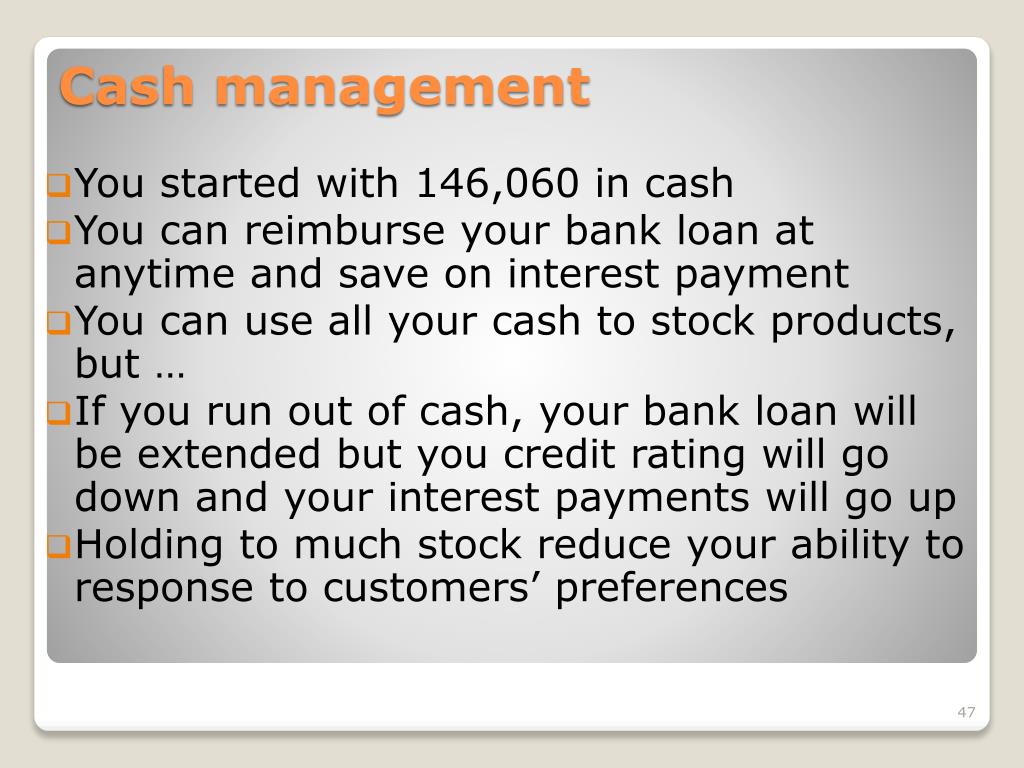 Cash management

You started with 146,060 in cash

You can reimburse your bank loan at anytime and save on interest payment

You can use all your cash to stock products, but …

If you run out of cash, your bank loan will be extended but you credit rating will go down and your interest payments will go up

Holding to much stock reduce your ability to response to customers’ preferences

47